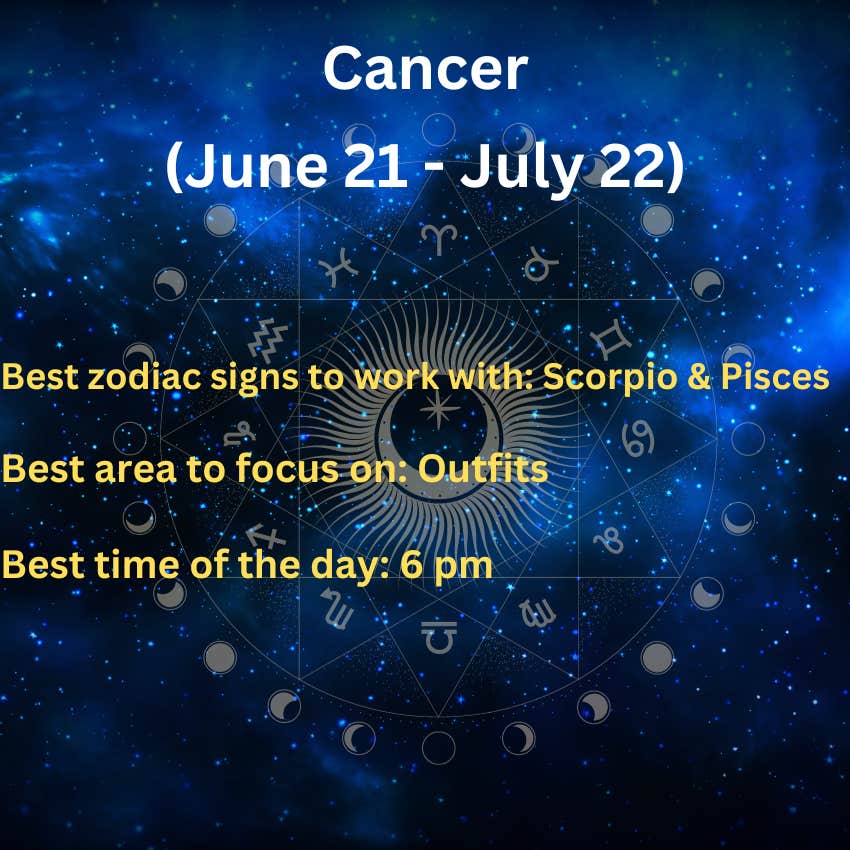 Cancer
(June 21 - July 22)

Best zodiac signs to work with: Scorpio & Pisces

Best area to focus on: Outfits

Best time of the day: 6 pm